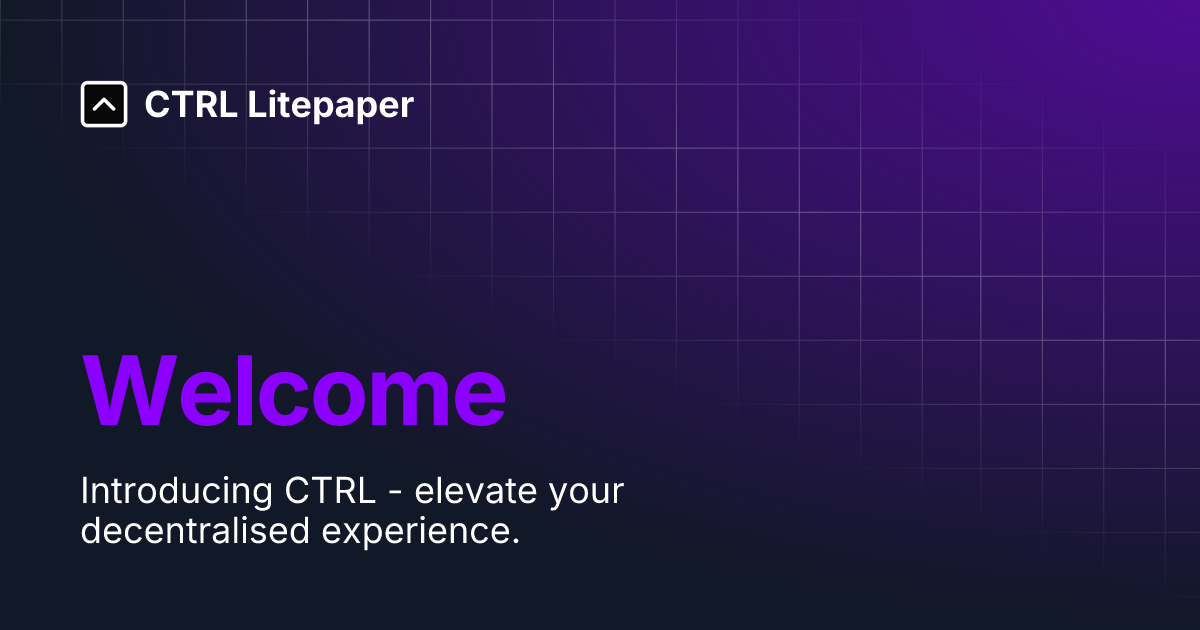 CTRL Litepaper

Welcome

Introducing CTRL - elevate your decentralised experience.